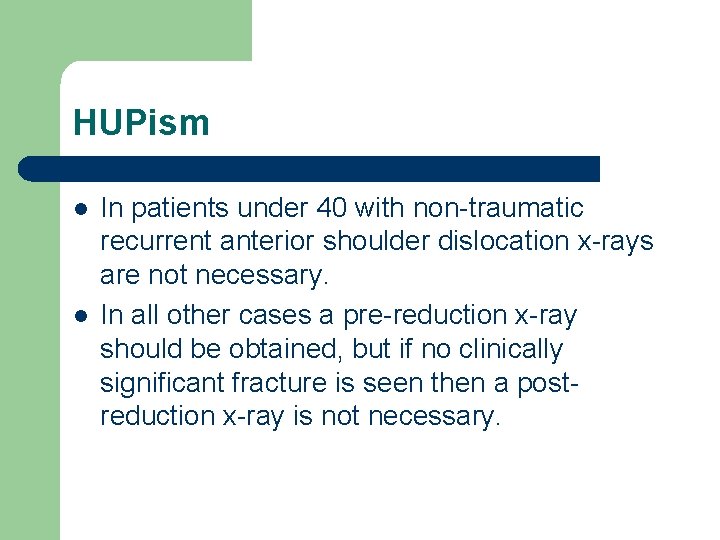 HUPism

- In patients under 40 with non-traumatic recurrent anterior shoulder dislocation x-rays are not necessary.
- In all other cases a pre-reduction x-ray should be obtained, but if no clinically significant fracture is seen then a post-reduction x-ray is not necessary.